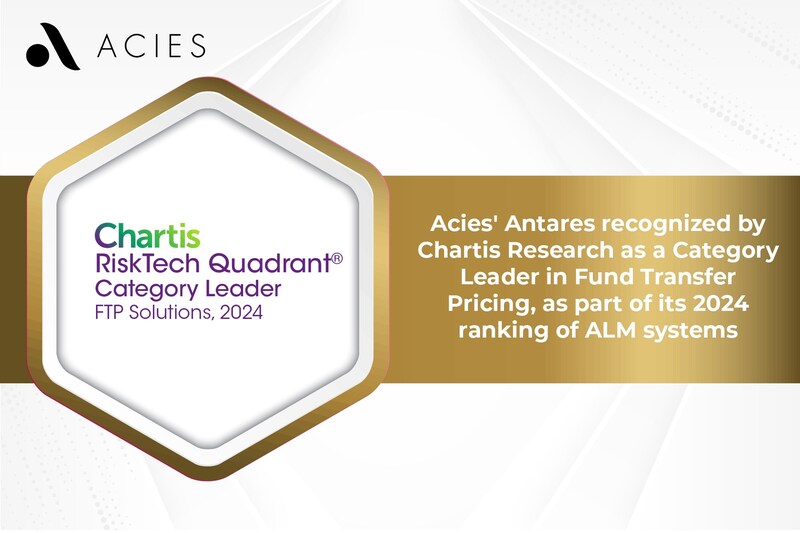 ACIES

Chartis
RiskTech Quadrant®
Category Leader
FTP Solutions, 2024

Acies' Antares recognized by Chartis Research as a Category Leader in Fund Transfer Pricing, as part of its 2024 ranking of ALM systems